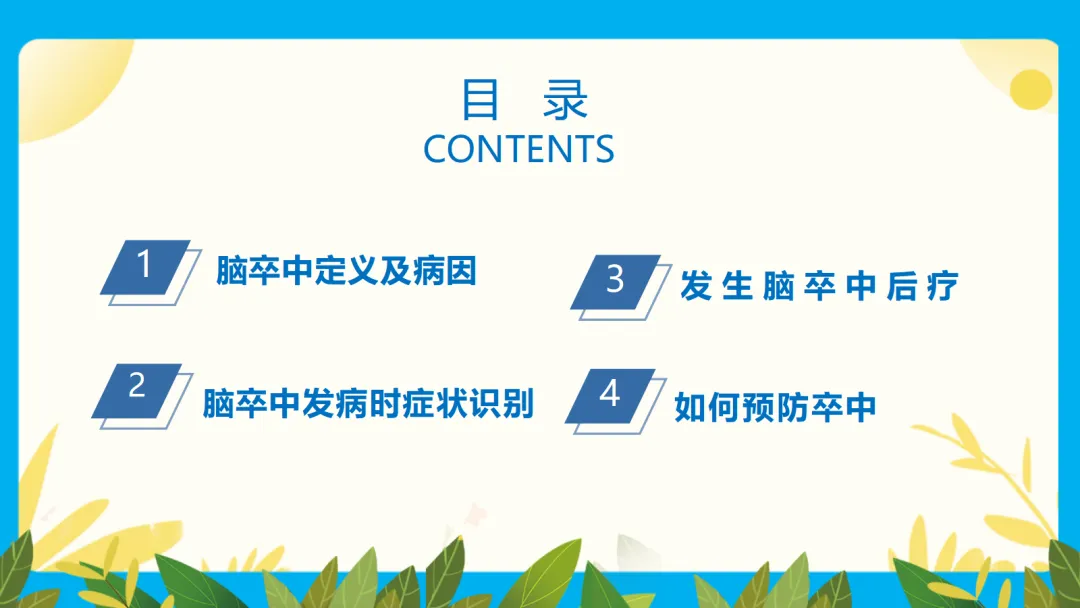 目 录
CONTENTS

1 脑卒中定义及病因

2 脑卒中发病时症状识别

3 发生脑卒中后疗

4 如何预防卒中